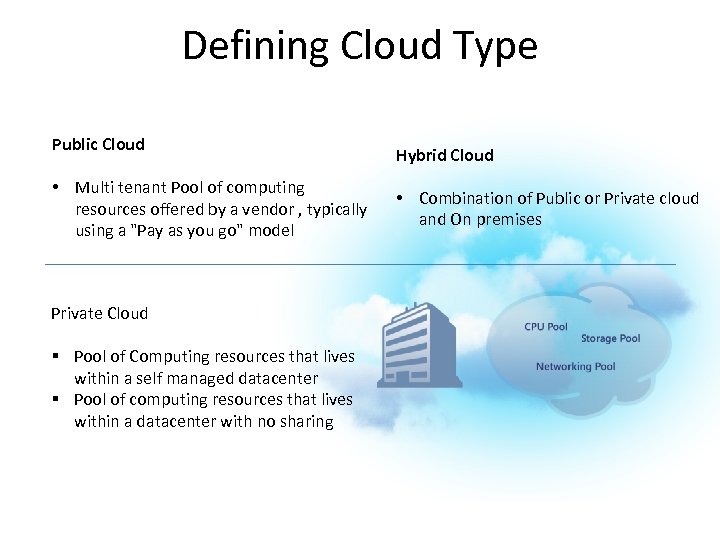 Defining Cloud Type

Public Cloud

• Multi tenant Pool of computing resources offered by a vendor , typically using a "Pay as you go" model

Hybrid Cloud

• Combination of Public or Private cloud and On premises

Private Cloud

▪ Pool of Computing resources that lives within a self managed datacenter
▪ Pool of computing resources that lives within a datacenter with no sharing

CPU Pool
Storage Pool
Networking Pool